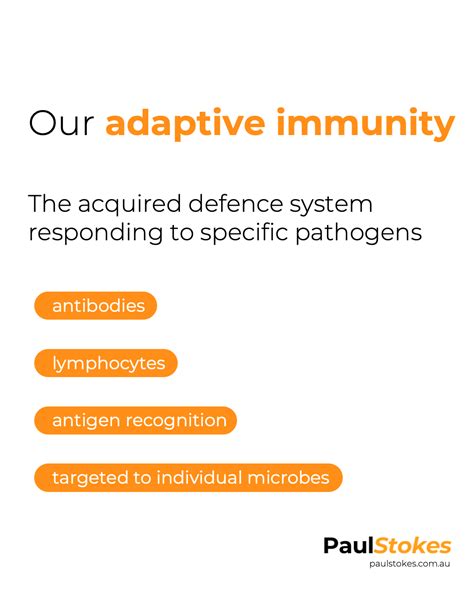 Our adaptive immunity

The acquired defence system responding to specific pathogens

antibodies

lymphocytes

antigen recognition

targeted to individual microbes

PaulStokes
paulstokes.com.au